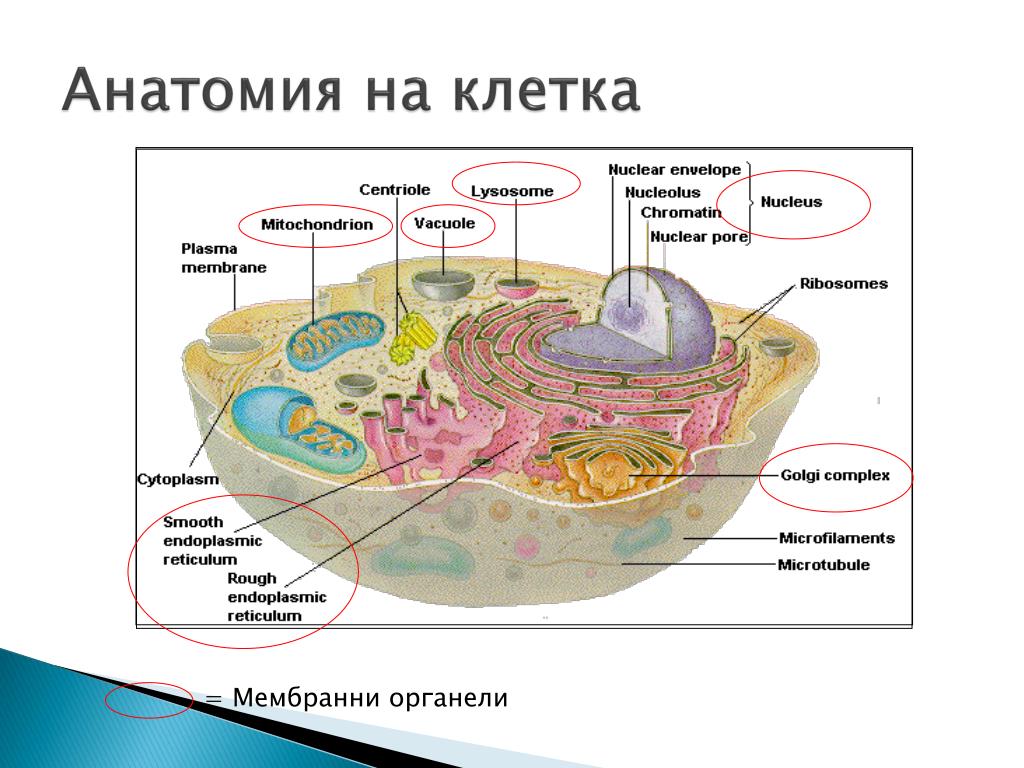 Анатомия на клетка

Centriole
Lysosome
Nuclear envelope
Nucleolus
Chromatin
Nuclear pore
Nucleus
Mitochondrion
Vacuole
Plasma membrane
Ribosomes
Cytoplasm
Golgi complex
Smooth endoplasmic reticulum
Rough endoplasmic reticulum
Microfilaments
Microtubule

= Мембранни органели